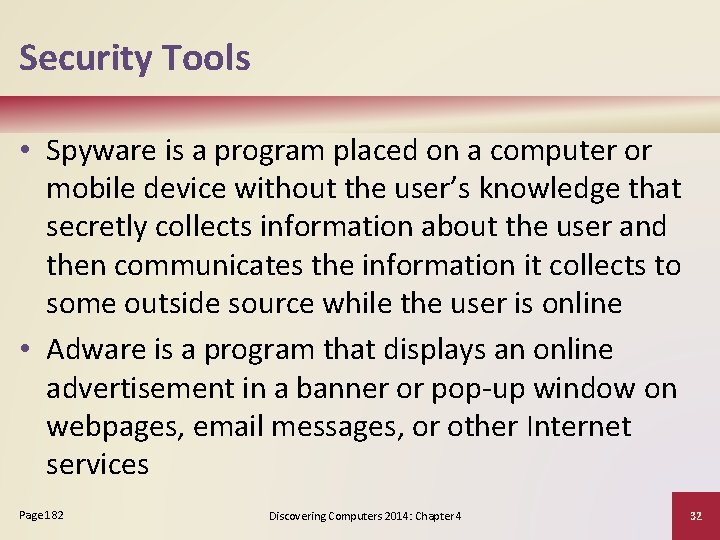 Security Tools

• Spyware is a program placed on a computer or mobile device without the user's knowledge that secretly collects information about the user and then communicates the information it collects to some outside source while the user is online

• Adware is a program that displays an online advertisement in a banner or pop-up window on webpages, email messages, or other Internet services

Page 182

Discovering Computers 2014: Chapter 4

32